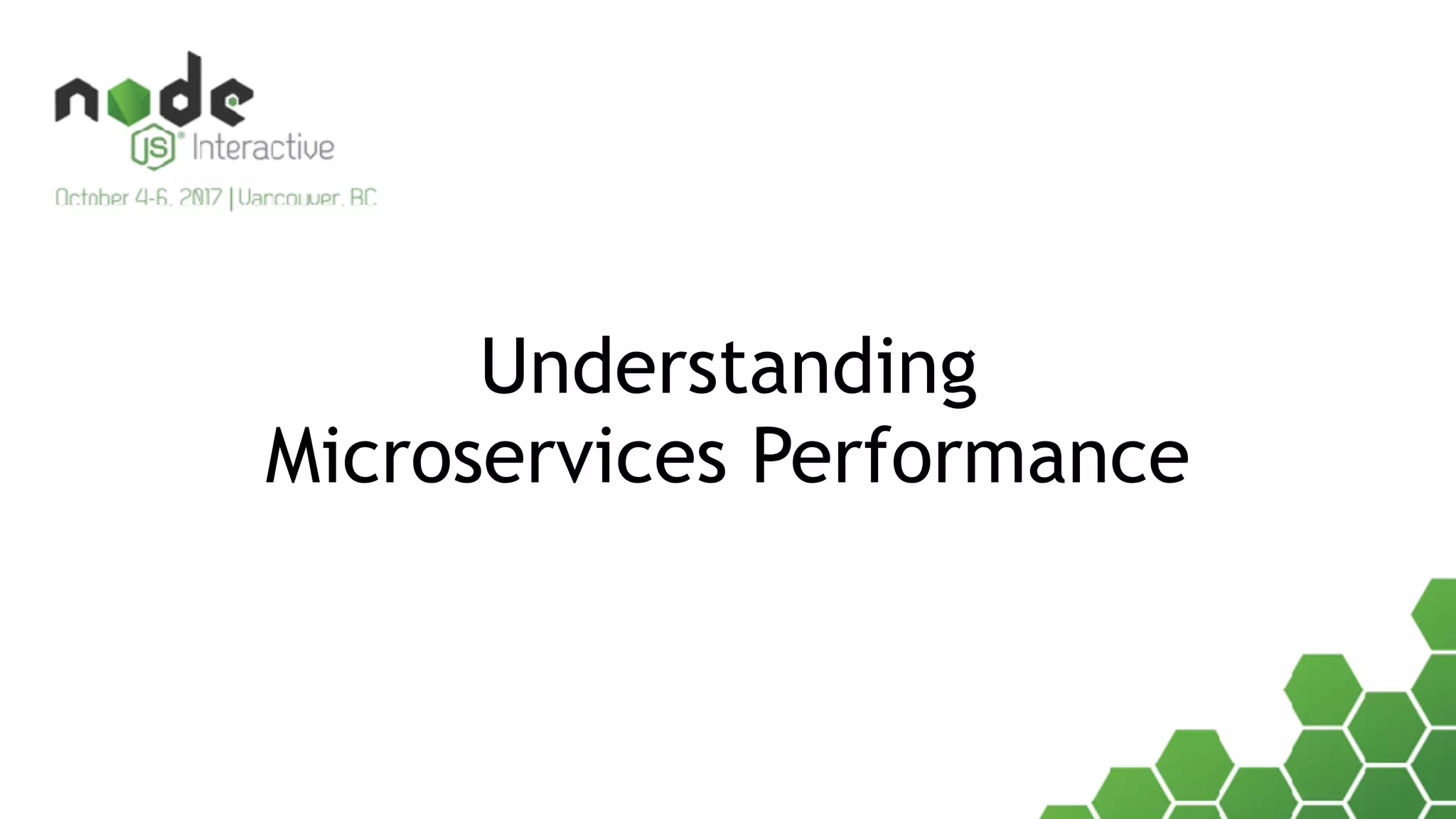 node
JS Interactive
October 4-6, 2017 | Vancouver, BC

Understanding
Microservices Performance